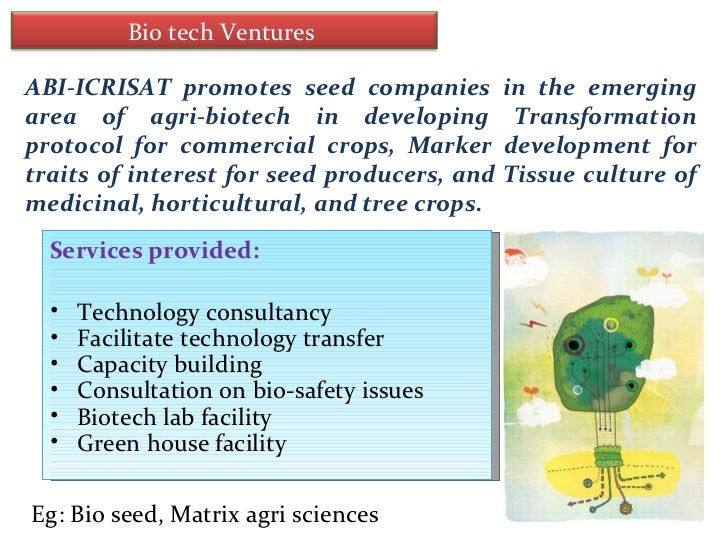 Bio tech Ventures

ABI-ICRISAT promotes seed companies in the emerging area of agri-biotech in developing Transformation protocol for commercial crops, Marker development for traits of interest for seed producers, and Tissue culture of medicinal, horticultural, and tree crops.

Services provided:

• Technology consultancy
• Facilitate technology transfer
• Capacity building
• Consultation on bio-safety issues
• Biotech lab facility
• Green house facility

Eg: Bio seed, Matrix agri sciences